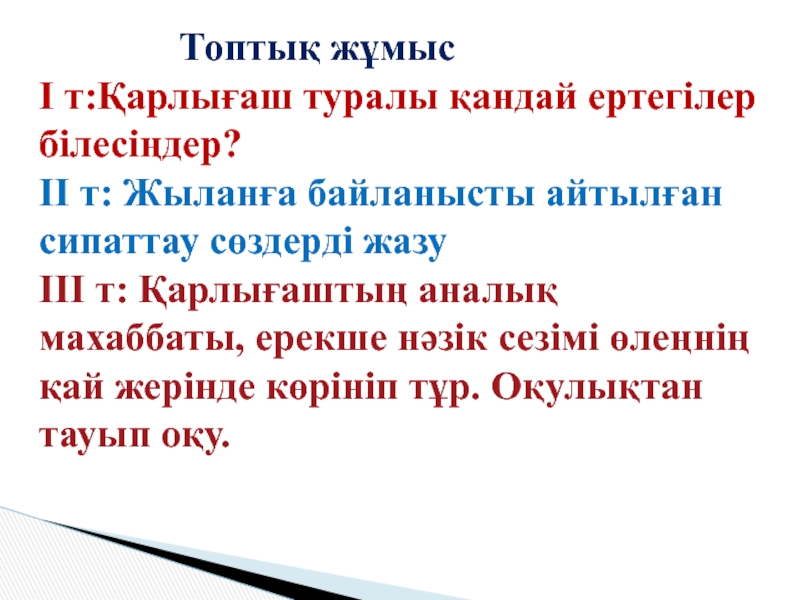 Топтық жұмыс

І т:Қарлығаш туралы қандай ертегілер білесіңдер?

ІІ т: Жыланға байланысты айтылған сипаттау сөздерді жазу

ІІІ т: Қарлығаштың аналық махаббаты, ерекше нәзік сезімі өлеңнің қай жерінде көрініп тұр. Оқулықтан тауып оқу.